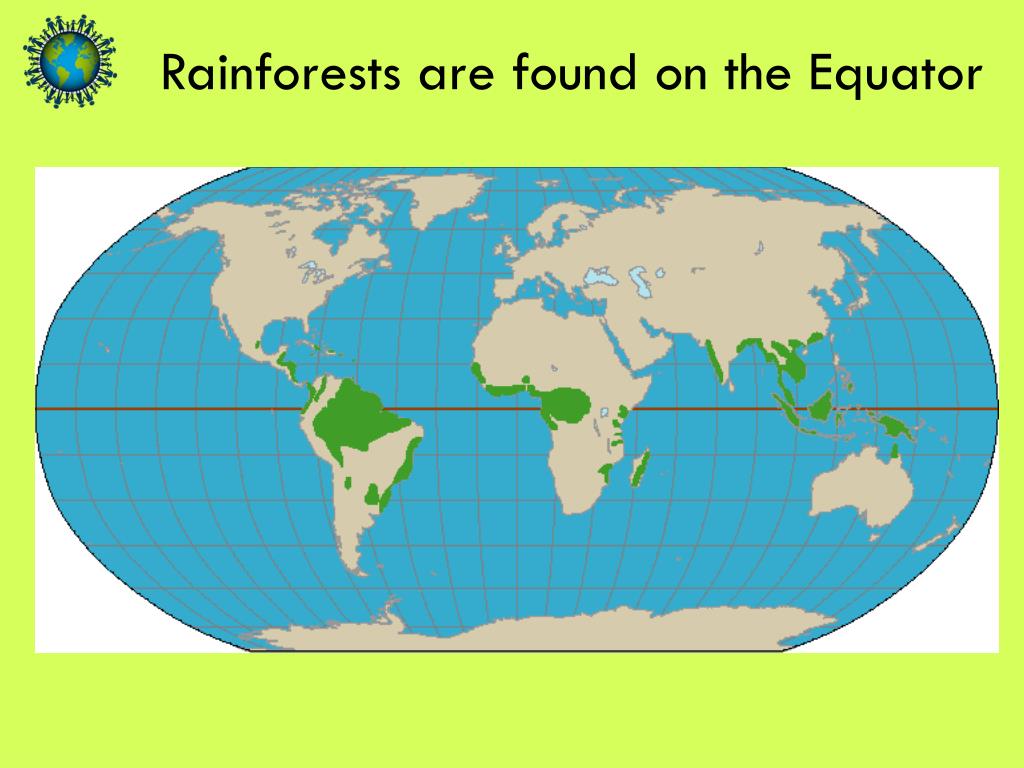 Rainforests are found on the Equator